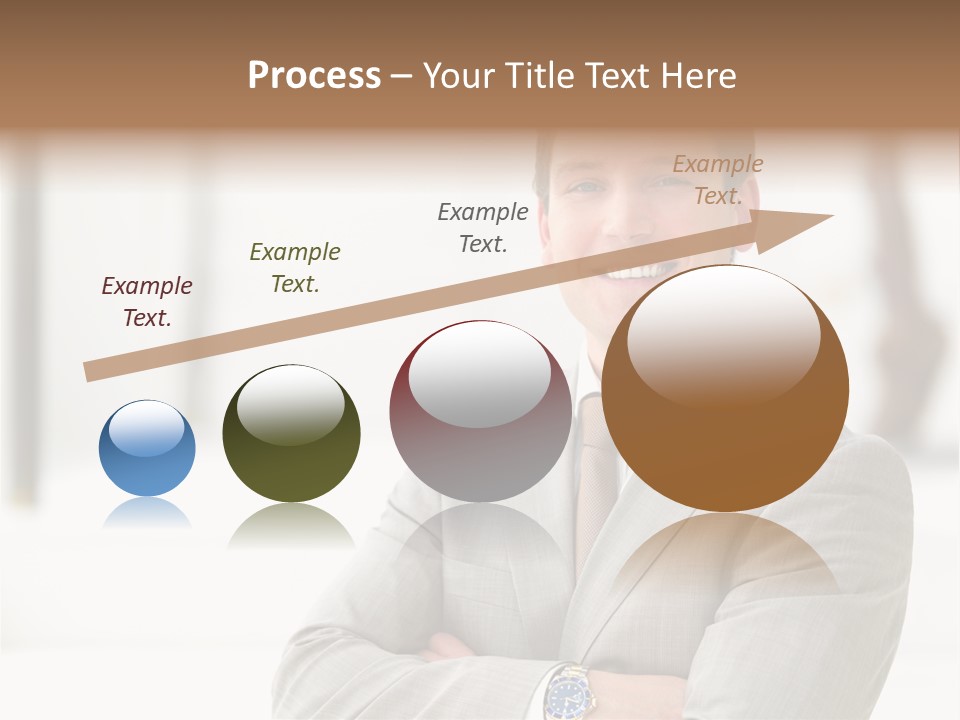 Process – Your Title Text Here

Example Text.

Example Text.

Example Text.

Example Text.